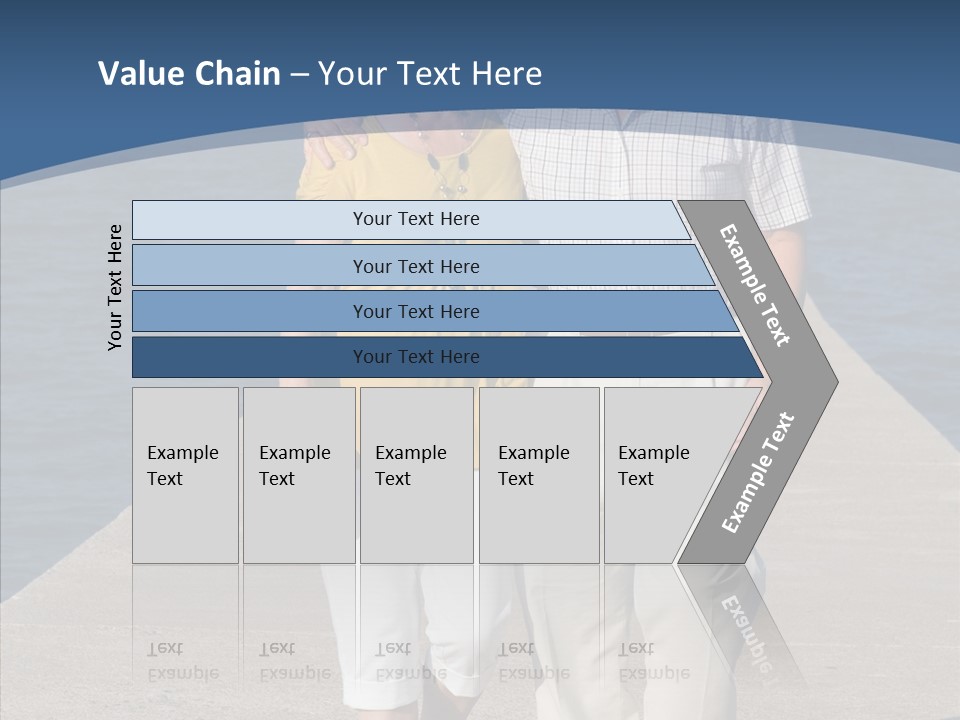 Value Chain – Your Text Here

Your Text Here

Your Text Here

Your Text Here

Your Text Here

Your Text Here

Example Text

Example Text

Example Text

Example Text

Example Text

Example Text

Example Text